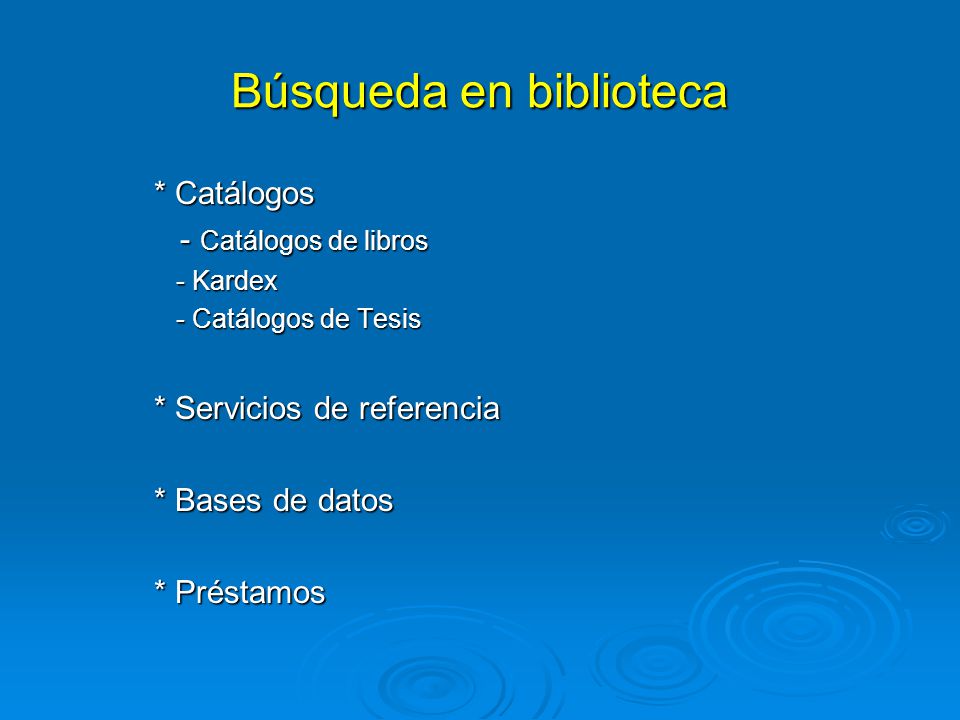 Búsqueda en biblioteca

* Catálogos
- Catálogos de libros
- Kardex
- Catálogos de Tesis

* Servicios de referencia

* Bases de datos

* Préstamos